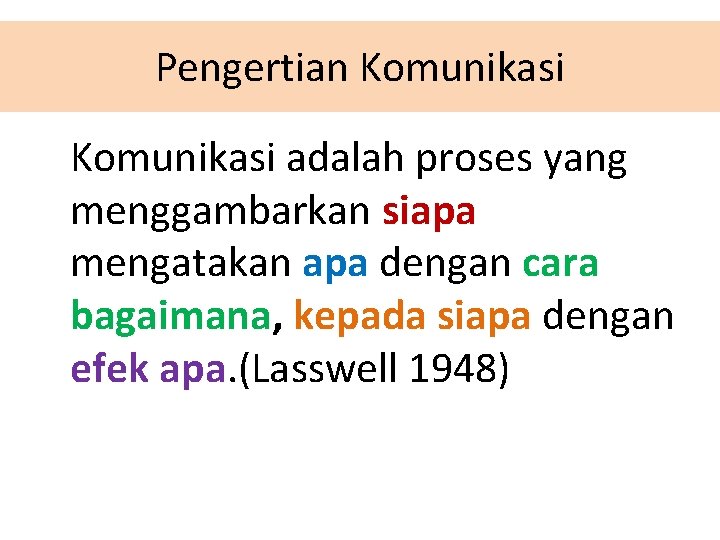 Pengertian Komunikasi

Komunikasi adalah proses yang menggambarkan siapa mengatakan apa dengan cara bagaimana, kepada siapa dengan efek apa.(Lasswell 1948)